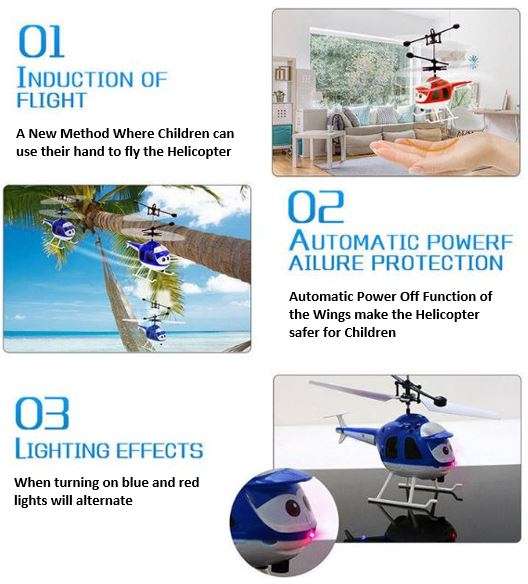 01
INDUCTION OF FLIGHT

A New Method Where Children can use their hand to fly the Helicopter

02
AUTOMATIC POWERF AILURE PROTECTION

Automatic Power Off Function of the Wings make the Helicopter safer for Children

03
LIGHTING EFFECTS

When turning on blue and red lights will alternate